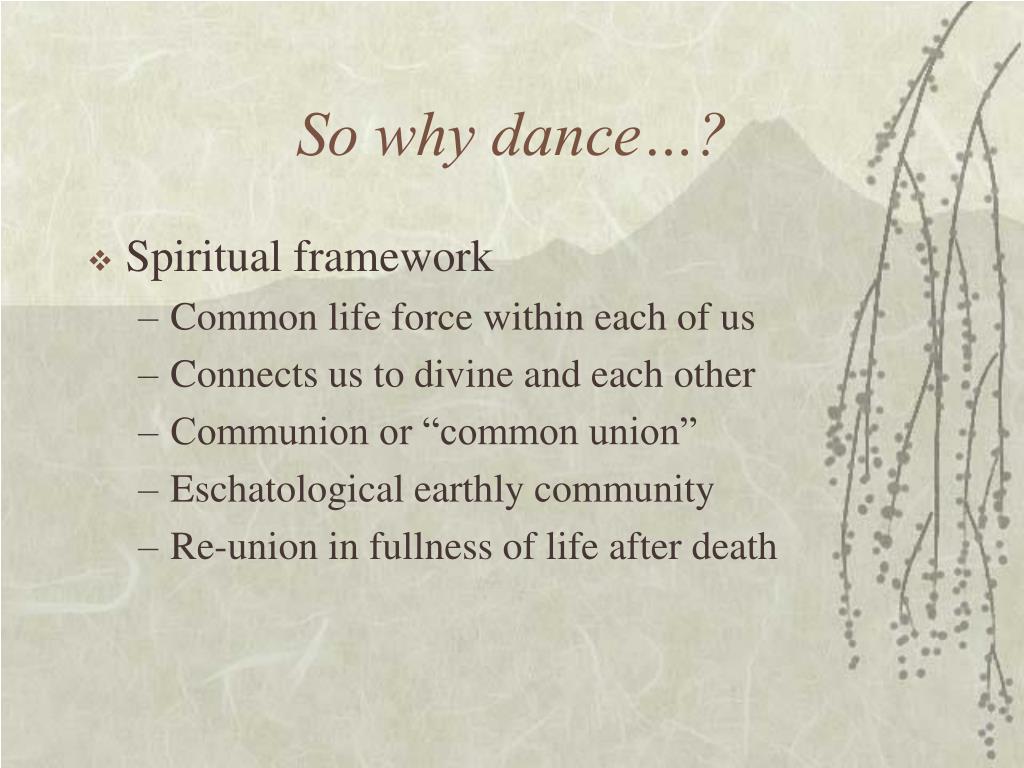 So why dance…?

❖ Spiritual framework
– Common life force within each of us
– Connects us to divine and each other
– Communion or “common union”
– Eschatological earthly community
– Re-union in fullness of life after death